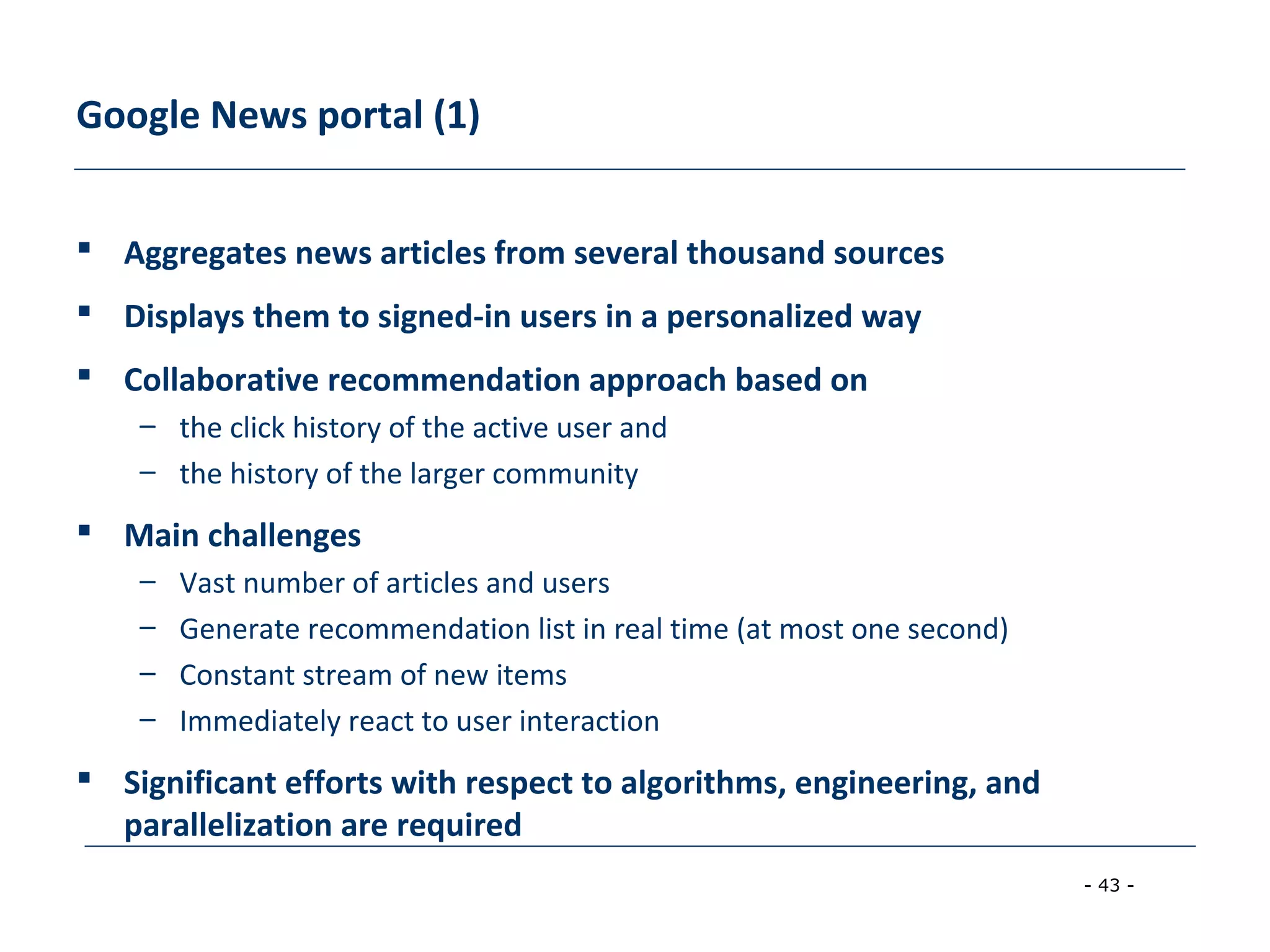 Google News portal (1)

▪ Aggregates news articles from several thousand sources

▪ Displays them to signed-in users in a personalized way

▪ Collaborative recommendation approach based on
– the click history of the active user and
– the history of the larger community

▪ Main challenges
– Vast number of articles and users
– Generate recommendation list in real time (at most one second)
– Constant stream of new items
– Immediately react to user interaction

▪ Significant efforts with respect to algorithms, engineering, and parallelization are required

- 43 -